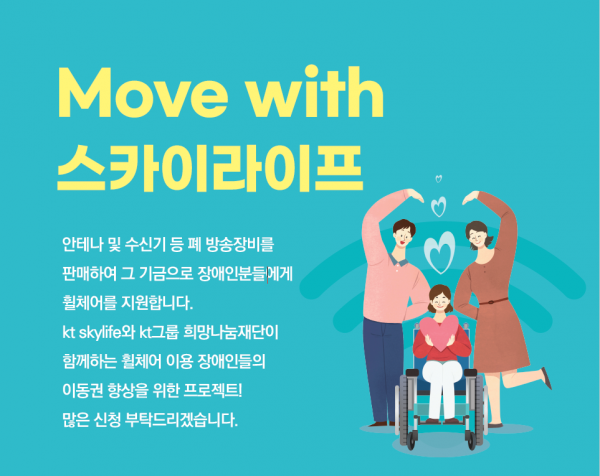 Move with
스카이라이프

안테나 및 수신기 등 폐 방송장비를
판매하여 그 기금으로 장애인분들에게
휠체어를 지원합니다.
kt skylife와 kt그룹 희망나눔재단이
함께하는 휠체어 이용 장애인들의
이동권 향상을 위한 프로젝트!
많은 신청 부탁드리겠습니다.